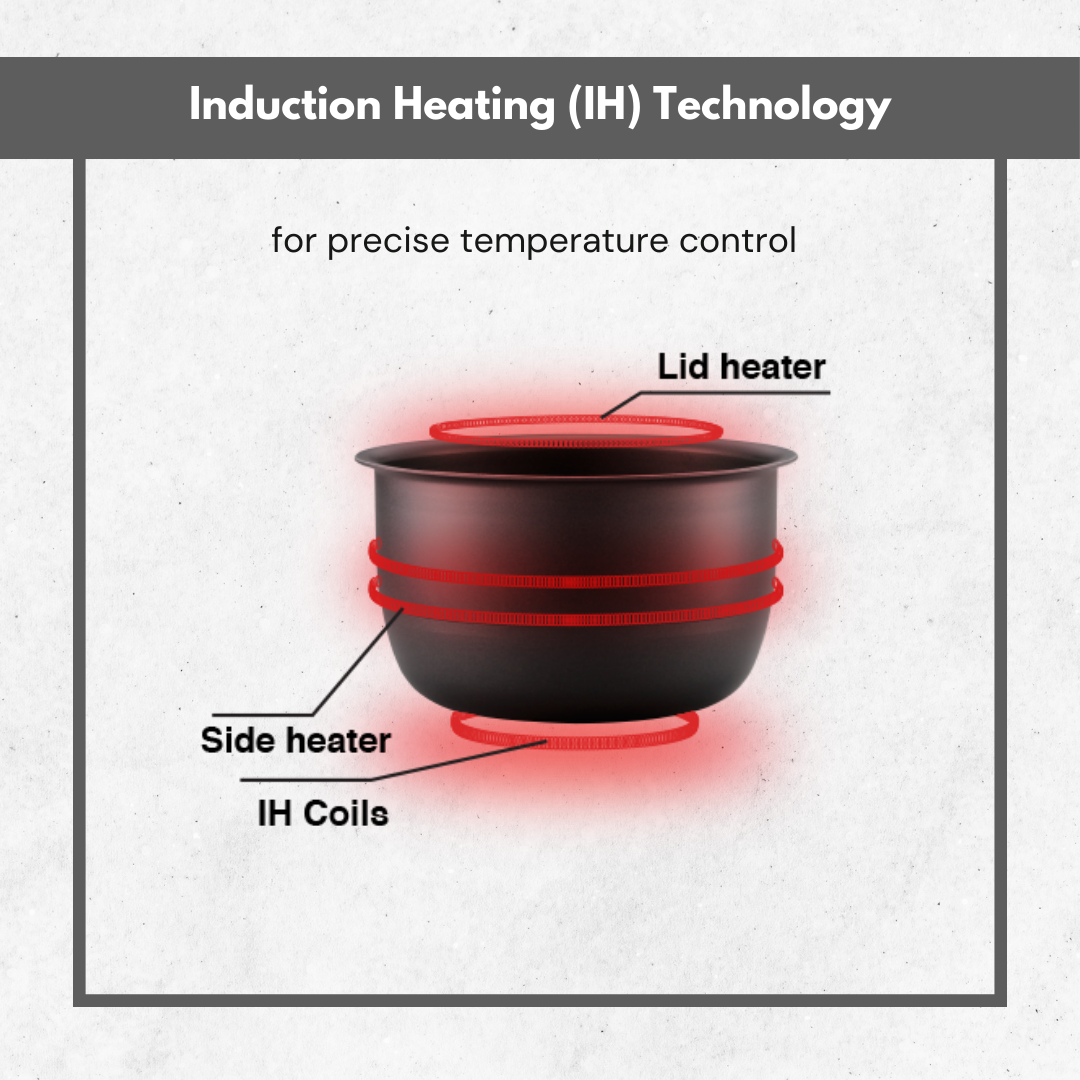 Induction Heating (IH) Technology

for precise temperature control

Lid heater

Side heater

IH Coils